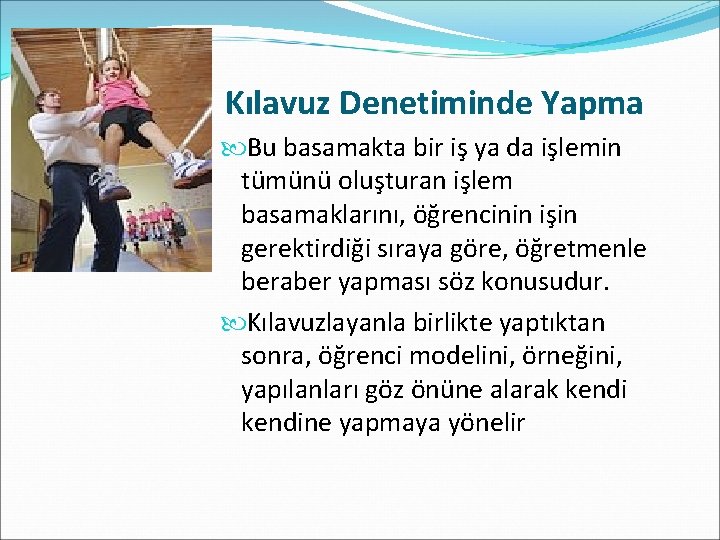 Kılavuz Denetiminde Yapma

Bu basamakta bir iş ya da işlemin tümünü oluşturan işlem basamaklarını, öğrencinin işin gerektirdiği sıraya göre, öğretmenle beraber yapması söz konusudur.

Kılavuzlayanla birlikte yaptıktan sonra, öğrenci modelini, örneğini, yapılanları göz önüne alarak kendi kendine yapmaya yönelir